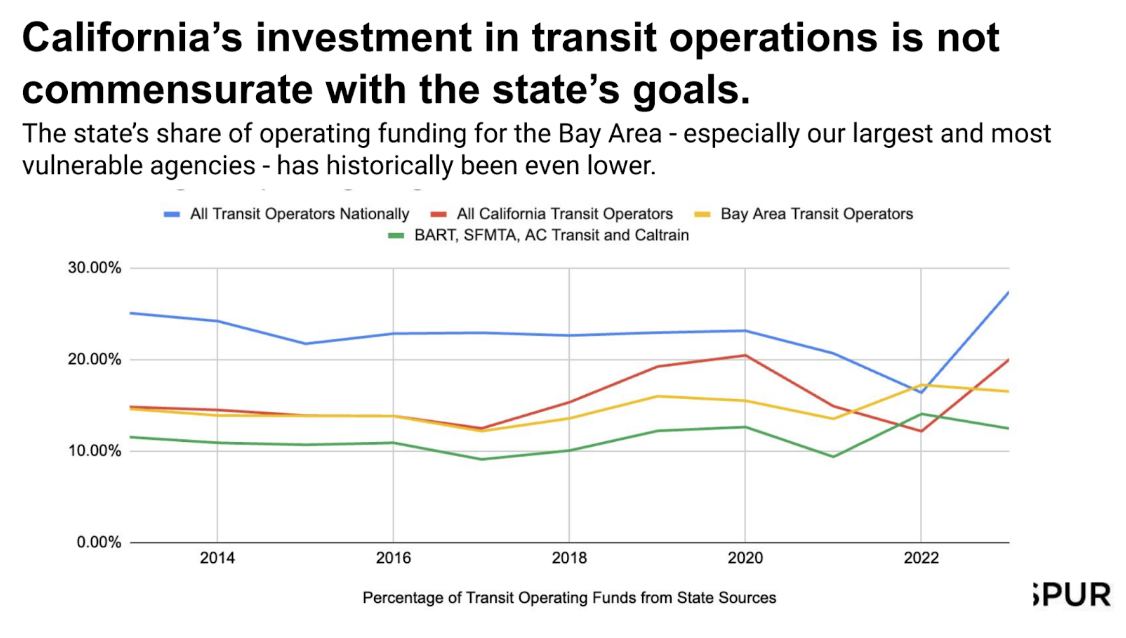 California's investment in transit operations is not commensurate with the state's goals.

The state's share of operating funding for the Bay Area - especially our largest and most vulnerable agencies - has historically been even lower.

All Transit Operators Nationally
All California Transit Operators
Bay Area Transit Operators
BART, SFMTA, AC Transit and Caltrain

30.00%
20.00%
10.00%
0.00%

2014
2016
2018
2020
2022

Percentage of Transit Operating Funds from State Sources

SPUR